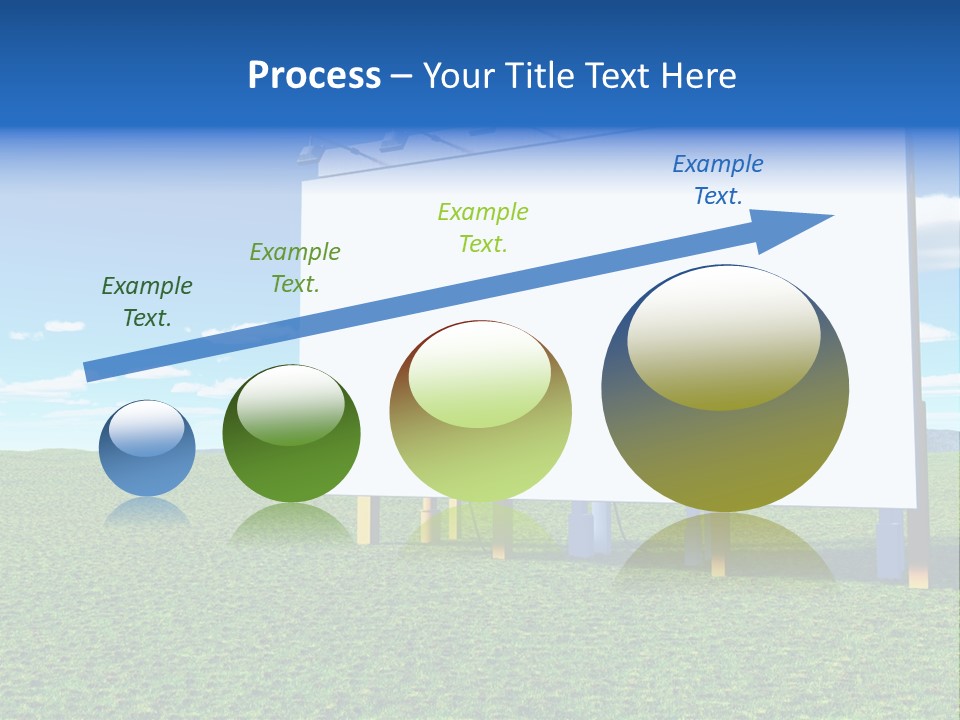 Process – Your Title Text Here

Example Text.

Example Text.

Example Text.

Example Text.